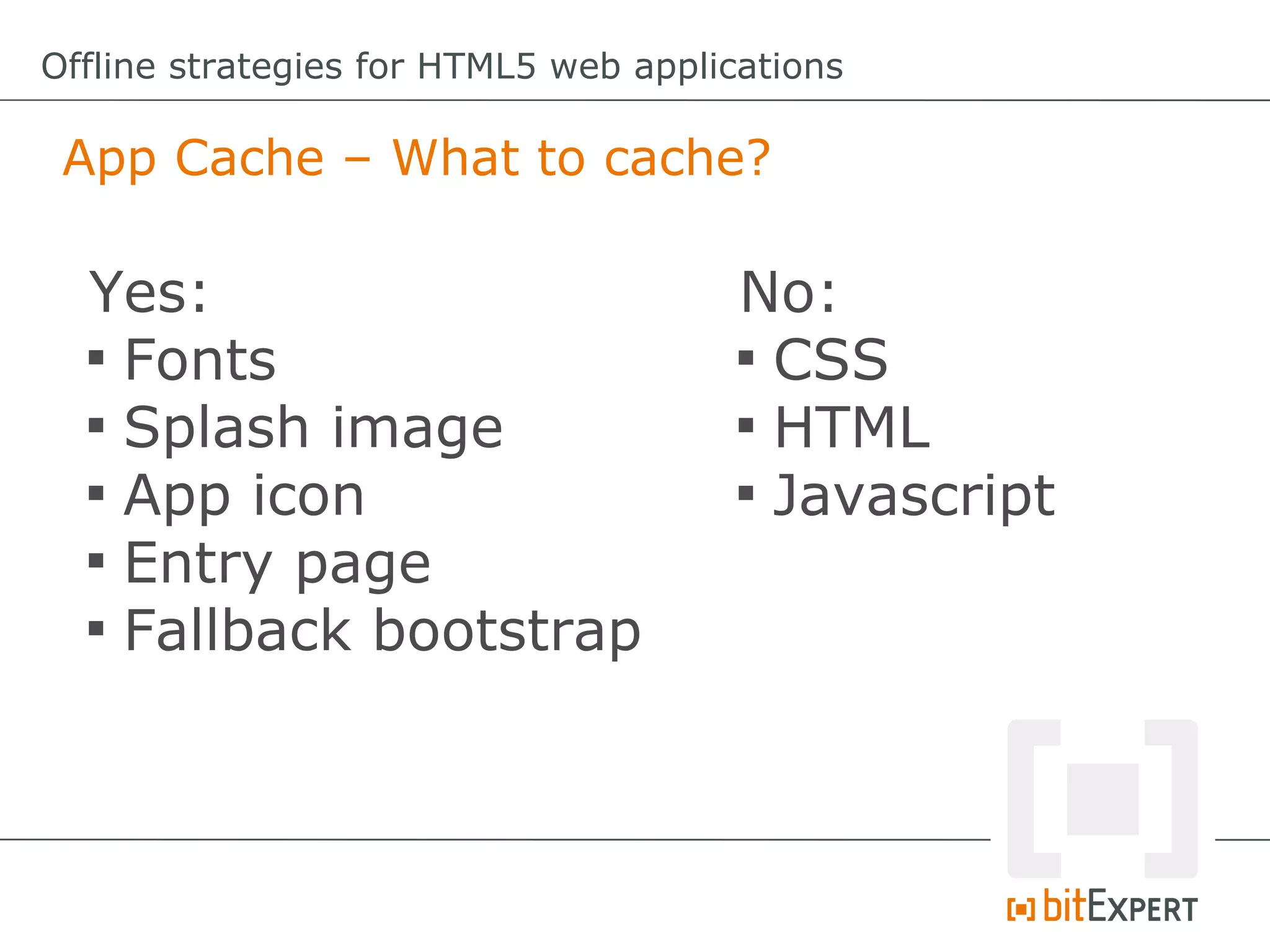 Offline strategies for HTML5 web applications

App Cache – What to cache?

Yes:
▪ Fonts
▪ Splash image
▪ App icon
▪ Entry page
▪ Fallback bootstrap

No:
▪ CSS
▪ HTML
▪ Javascript

bitEXPERT